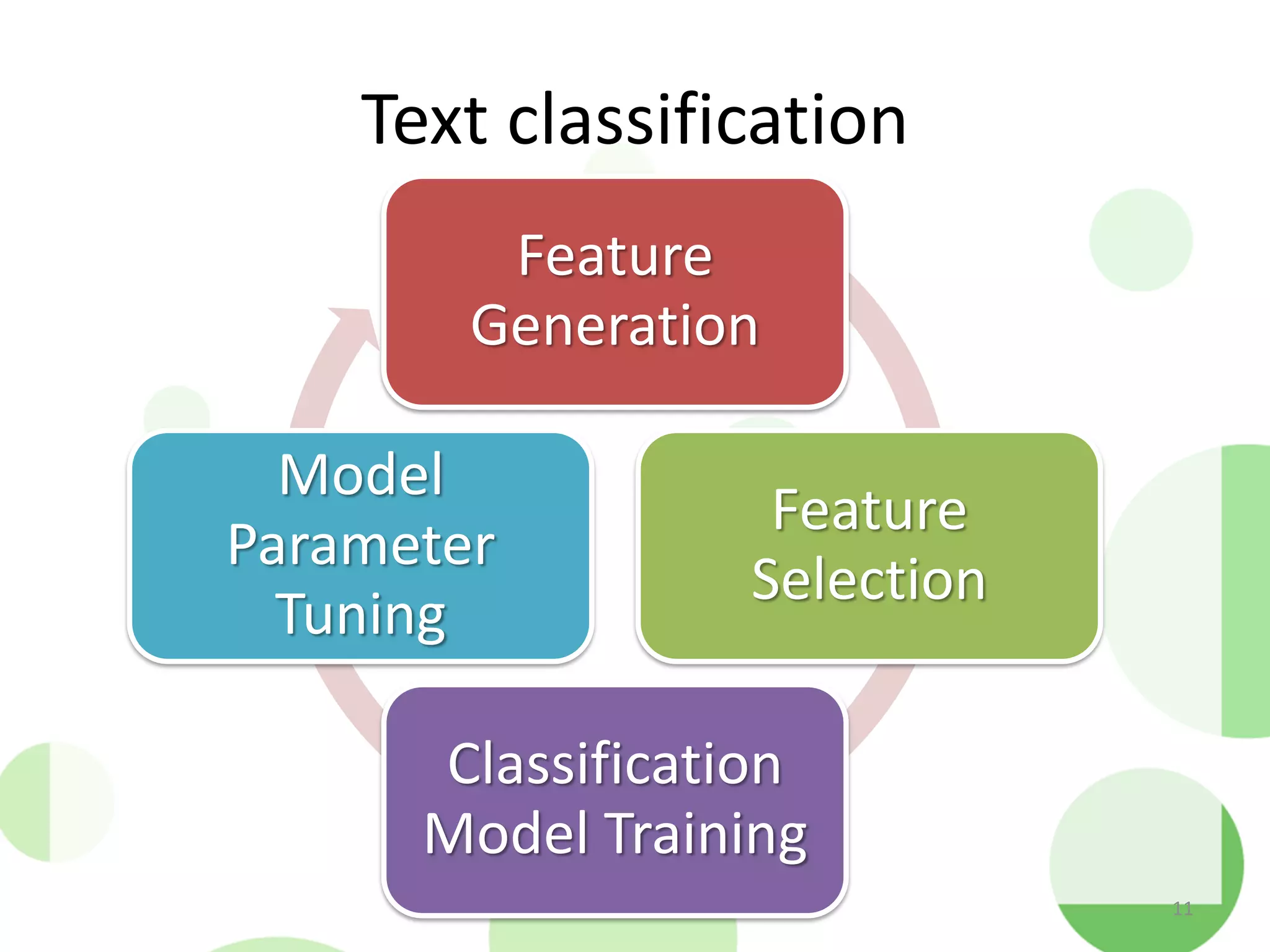 Text classification

Feature Generation

Feature Selection

Classification Model Training

Model Parameter Tuning

11